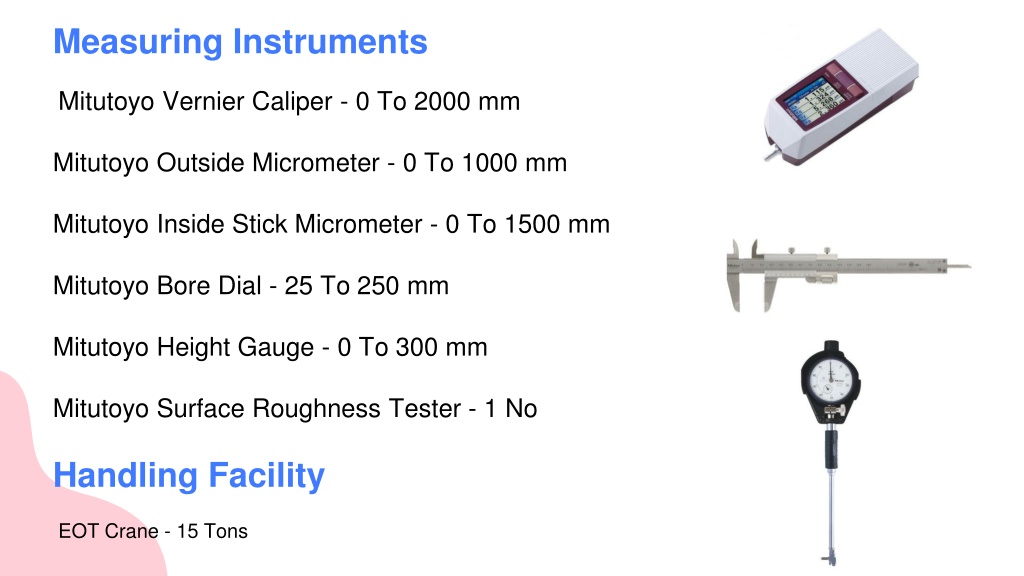 Measuring Instruments

Mitutoyo Vernier Caliper - 0 To 2000 mm

Mitutoyo Outside Micrometer - 0 To 1000 mm

Mitutoyo Inside Stick Micrometer - 0 To 1500 mm

Mitutoyo Bore Dial - 25 To 250 mm

Mitutoyo Height Gauge - 0 To 300 mm

Mitutoyo Surface Roughness Tester - 1 No

Handling Facility

EOT Crane - 15 Tons